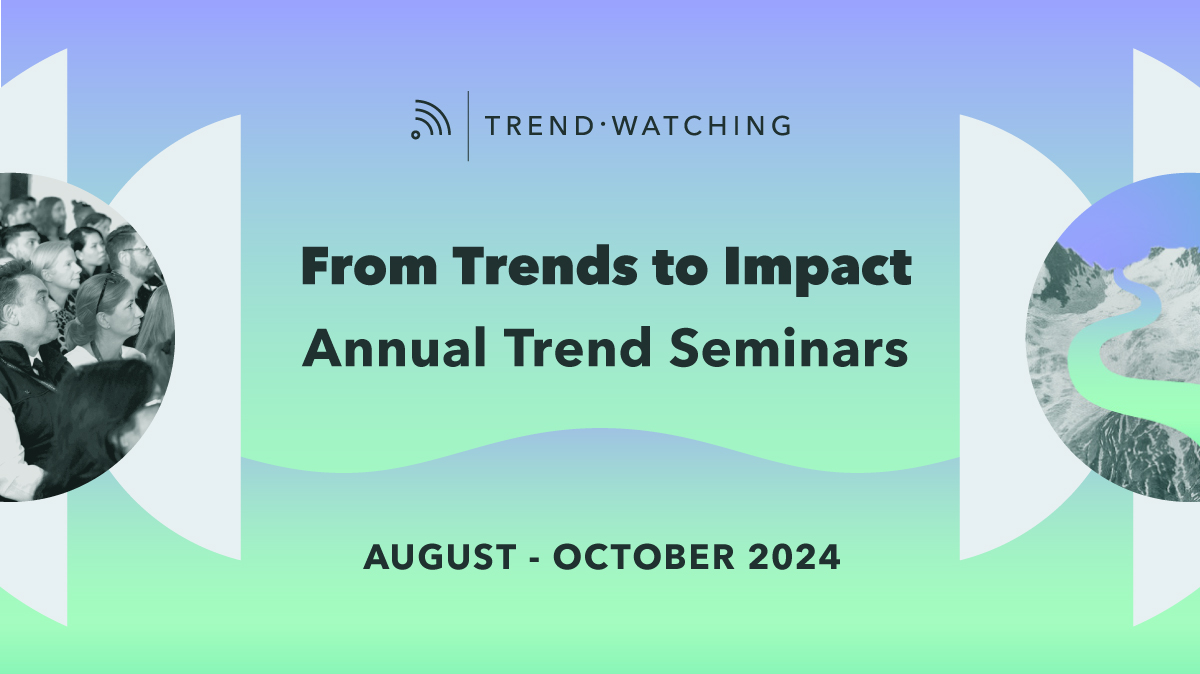 TREND·WATCHING

From Trends to Impact
Annual Trend Seminars

AUGUST - OCTOBER 2024